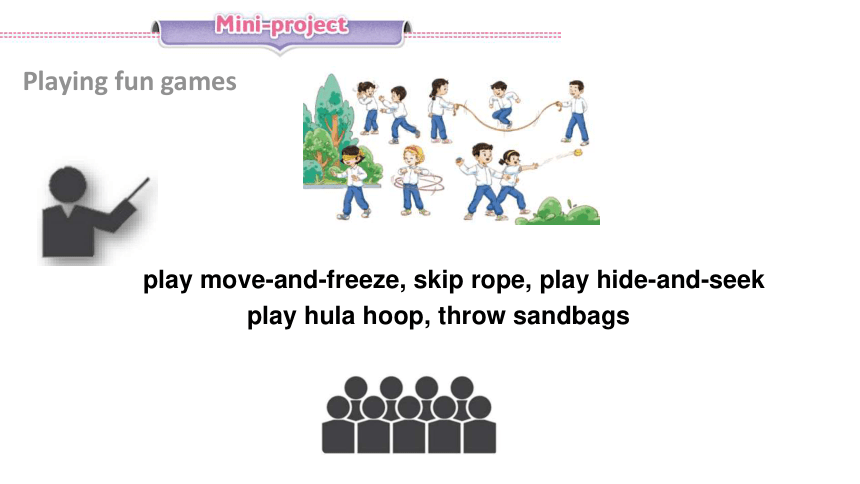 Mini-project

Playing fun games

play move-and-freeze, skip rope, play hide-and-seek
play hula hoop, throw sandbags